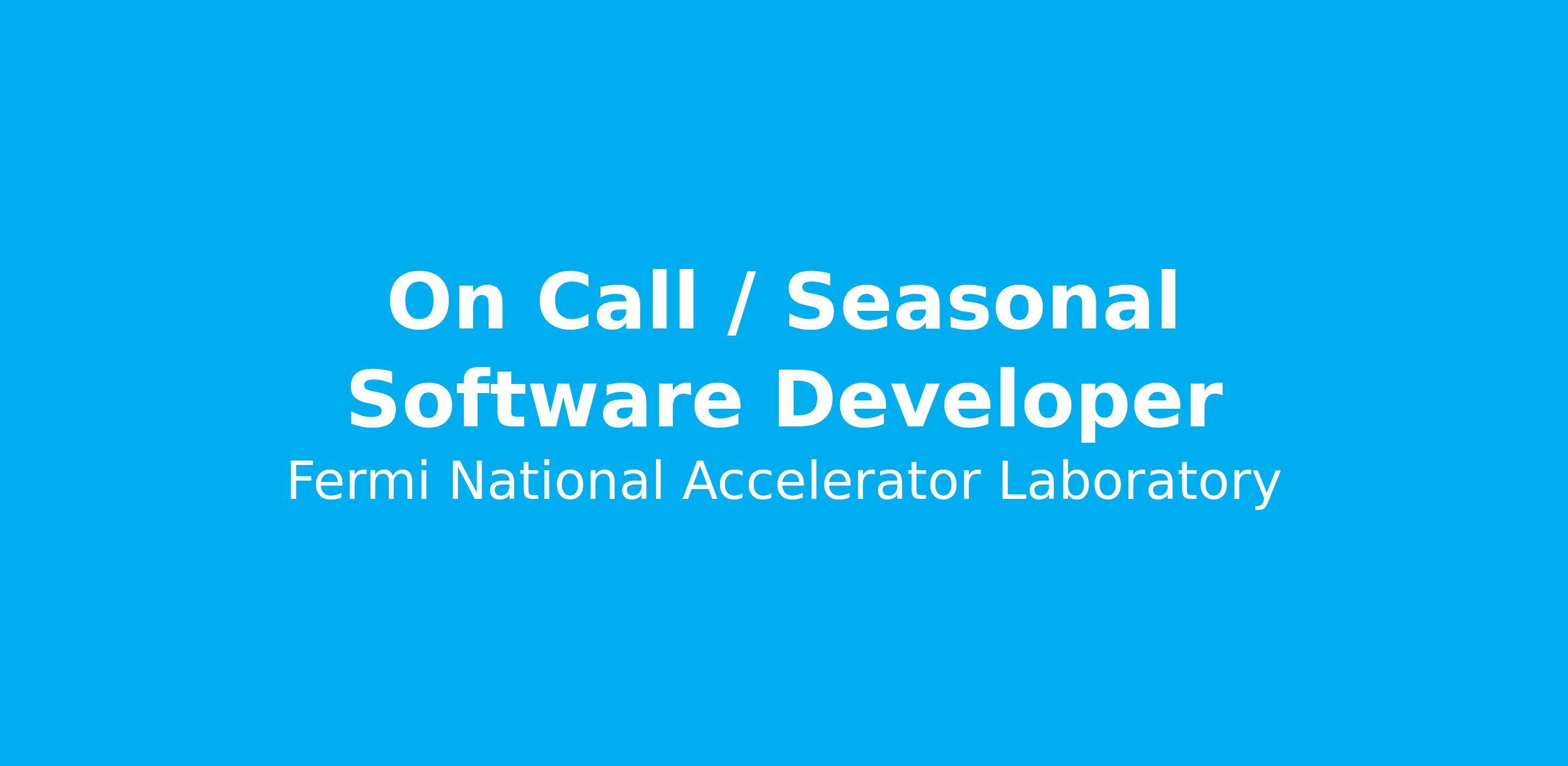 On Call / Seasonal Software Developer
Fermi National Accelerator Laboratory